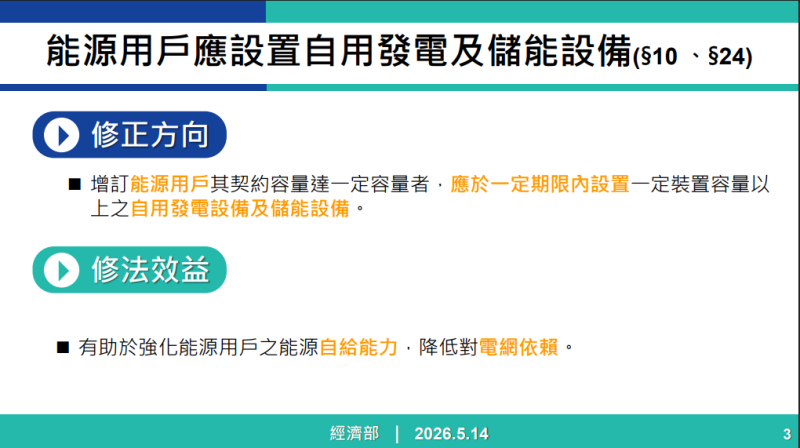 能源用戶應設置自用發電及儲能設備(§10 、§24)

修正方向

■ 增訂能源用戶其契約容量達一定容量者，應於一定期限內設置一定裝置容量以上之自用發電設備及儲能設備。

修法效益

■ 有助於強化能源用戶之能源自給能力，降低對電網依賴。

經濟部 | 2026.5.14

3